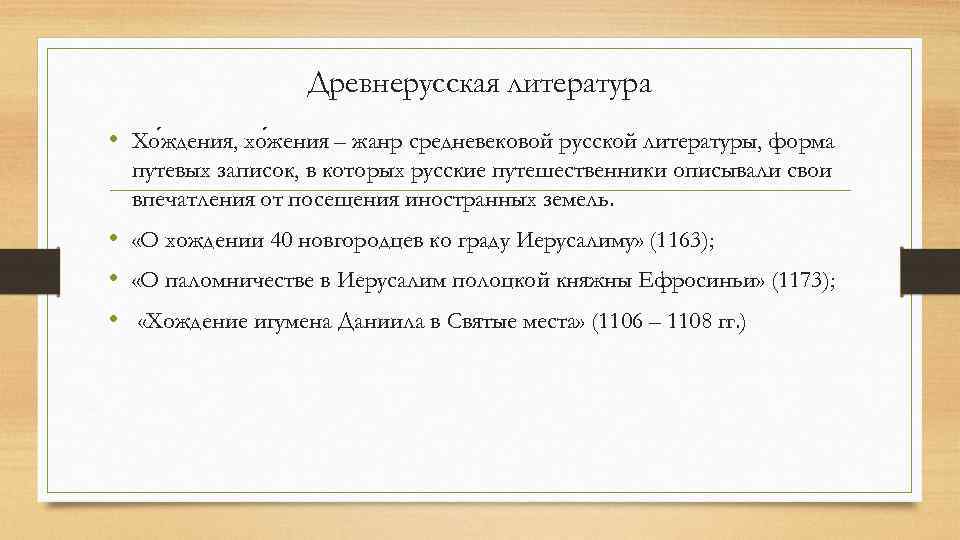 Древнерусская литература

• Хо́ждения, хо́жения – жанр средневековой русской литературы, форма путевых записок, в которых русские путешественники описывали свои впечатления от посещения иностранных земель.

• «О хождении 40 новгородцев ко граду Иерусалиму» (1163);

• «О паломничестве в Иерусалим полоцкой княжны Ефросиньи» (1173);

• «Хождение игумена Даниила в Святые места» (1106 – 1108 гг.)